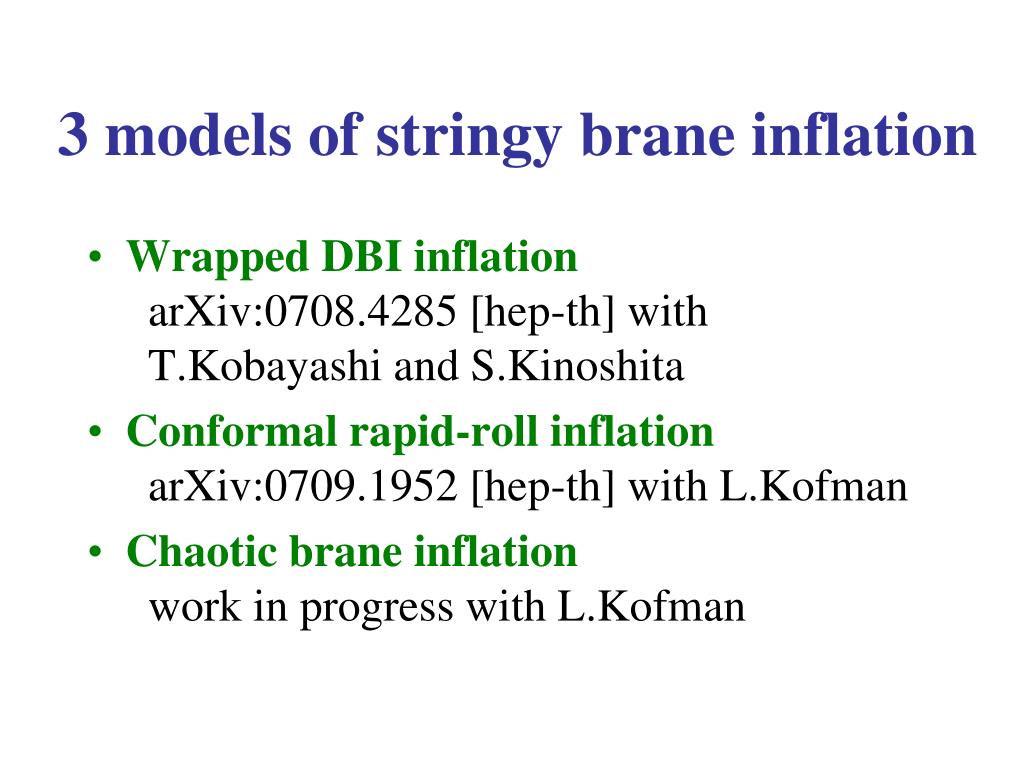 3 models of stringy brane inflation

• Wrapped DBI inflation
arXiv:0708.4285 [hep-th] with T.Kobayashi and S.Kinoshita

• Conformal rapid-roll inflation
arXiv:0709.1952 [hep-th] with L.Kofman

• Chaotic brane inflation
work in progress with L.Kofman